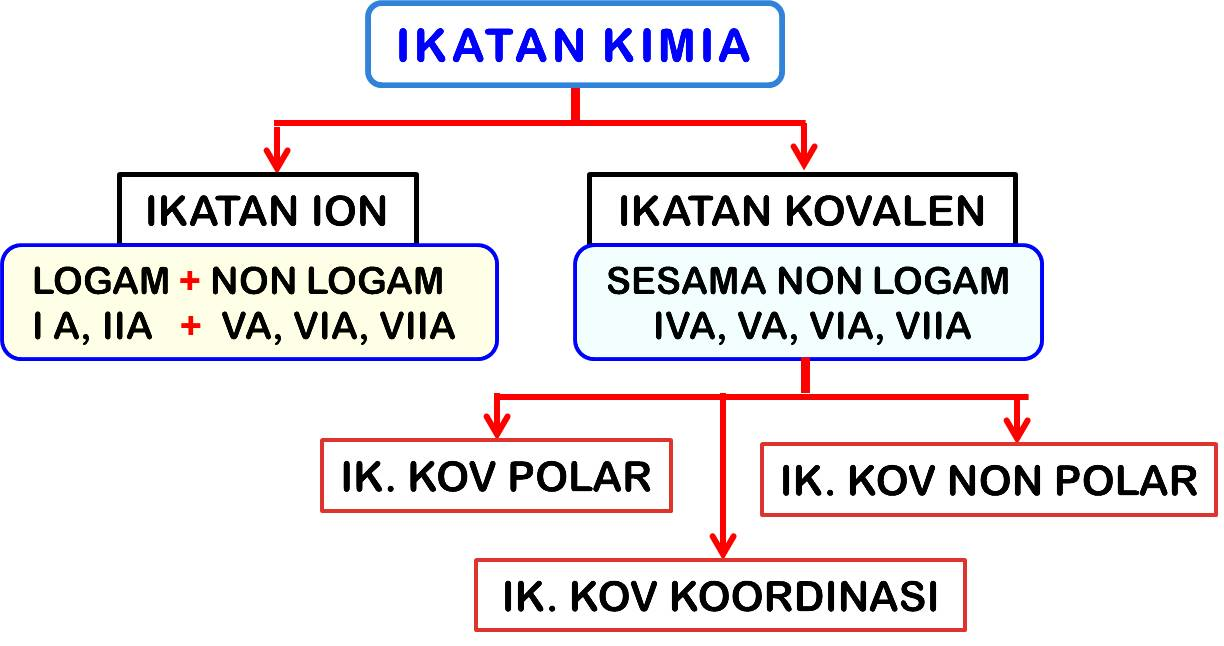 IKATAN KIMIA

IKATAN ION

LOGAM + NON LOGAM
I A, IIA + VA, VIA, VIIA

IKATAN KOVALEN

SESAMA NON LOGAM
IVA, VA, VIA, VIIA

IK. KOV POLAR

IK. KOV NON POLAR

IK. KOV KOORDINASI